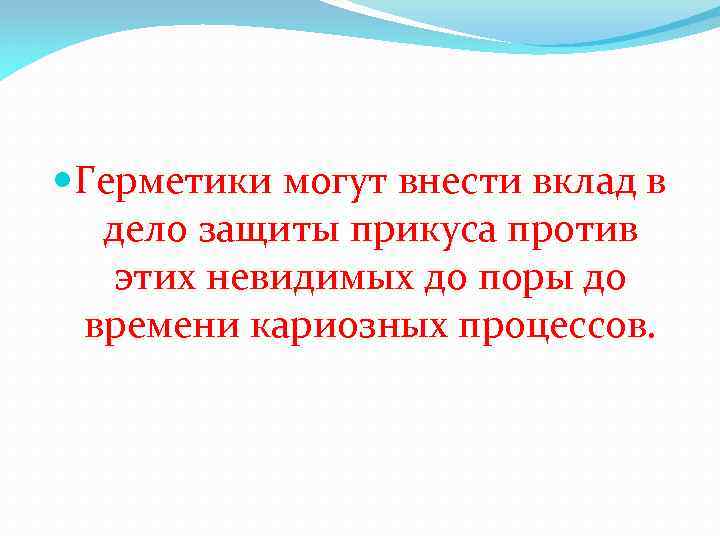 Герметики могут внести вклад в дело защиты прикуса против этих невидимых до поры до времени кариозных процессов.